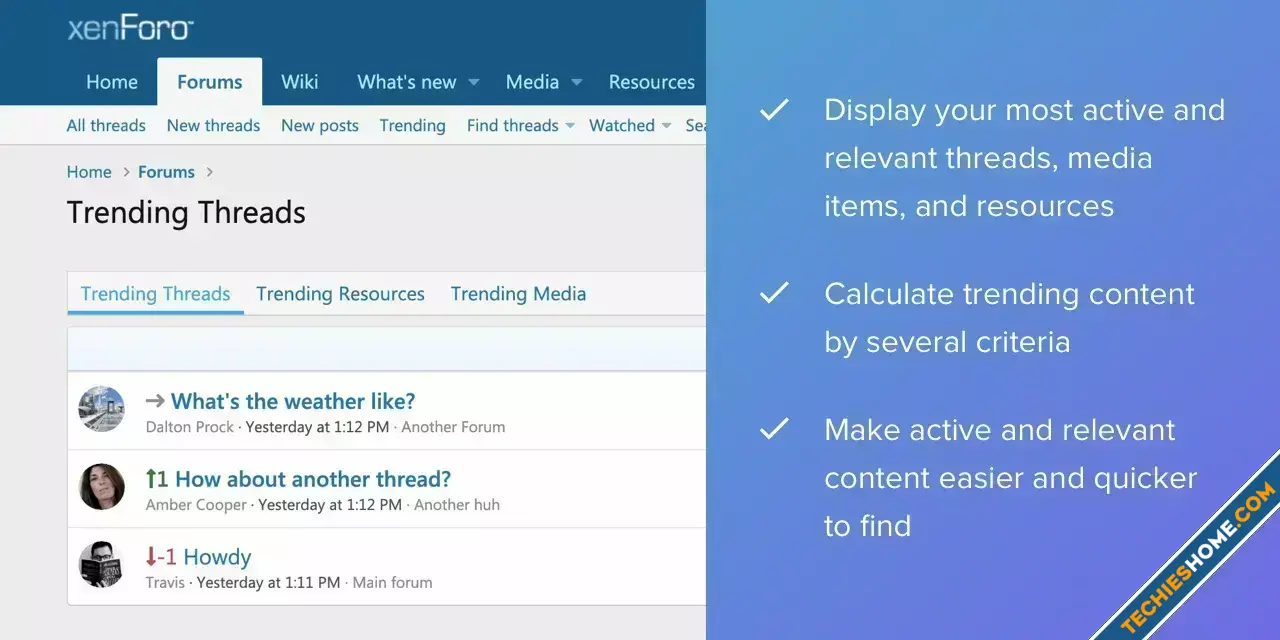 xenForo

Home Forums Wiki What's new Media Resources

All threads New threads New posts Trending Find threads Watched Sea

Home > Forums >

Trending Threads

Trending Threads Trending Resources Trending Media

→ What's the weather like?
Dalton Prock · Yesterday at 1:12 PM · Another Forum

↑1 How about another thread?
Amber Cooper · Yesterday at 1:12 PM · Another huh

↓-1 Howdy
Travis · Yesterday at 1:11 PM · Main forum

✓ Display your most active and relevant threads, media items, and resources

✓ Calculate trending content by several criteria

✓ Make active and relevant content easier and quicker to find

TECHIESHOME.COM